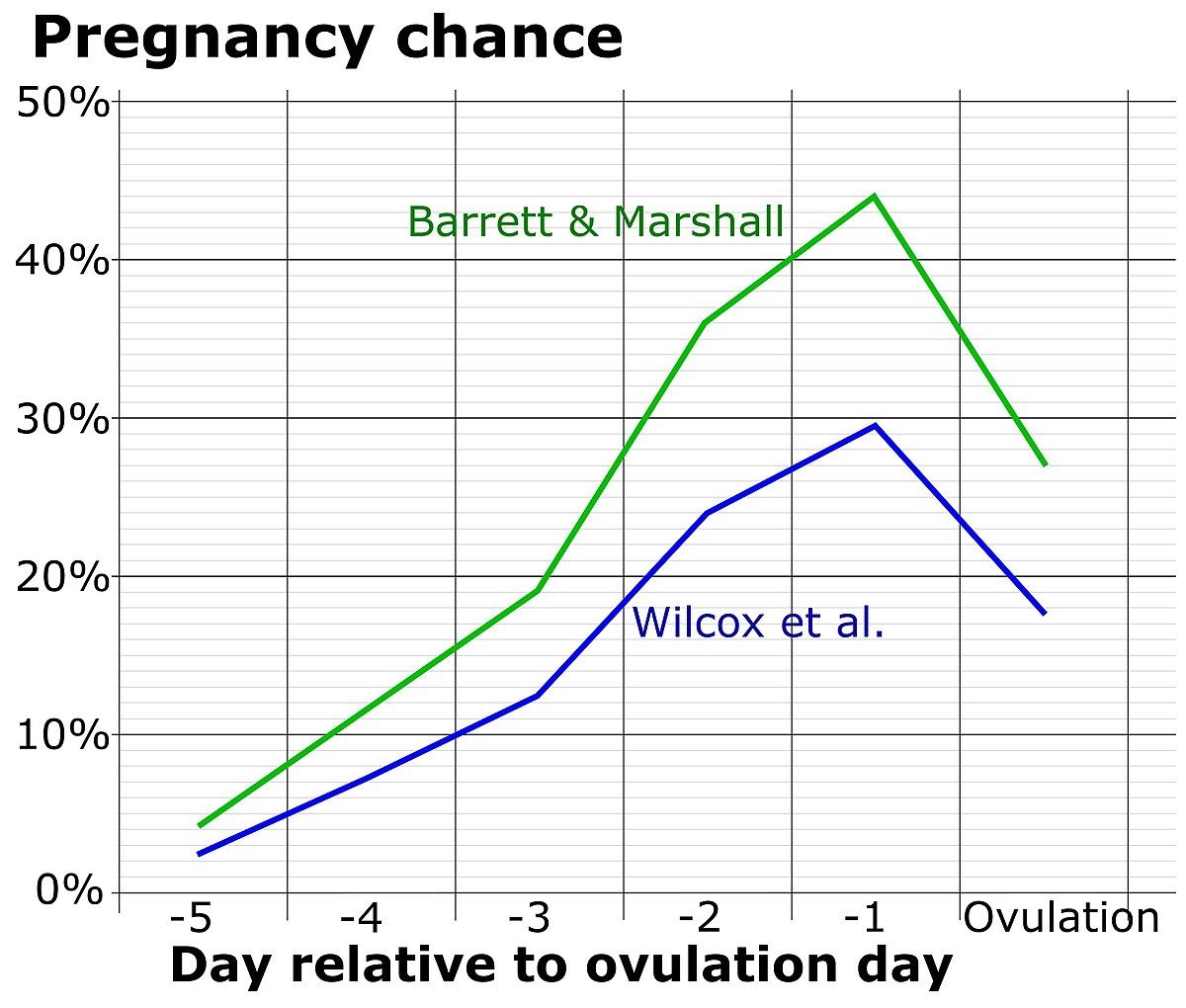 Pregnancy chance

50%
40%
30%
20%
10%
0%

Barrett & Marshall

Wilcox et al.

-5 -4 -3 -2 -1 Ovulation

Day relative to ovulation day